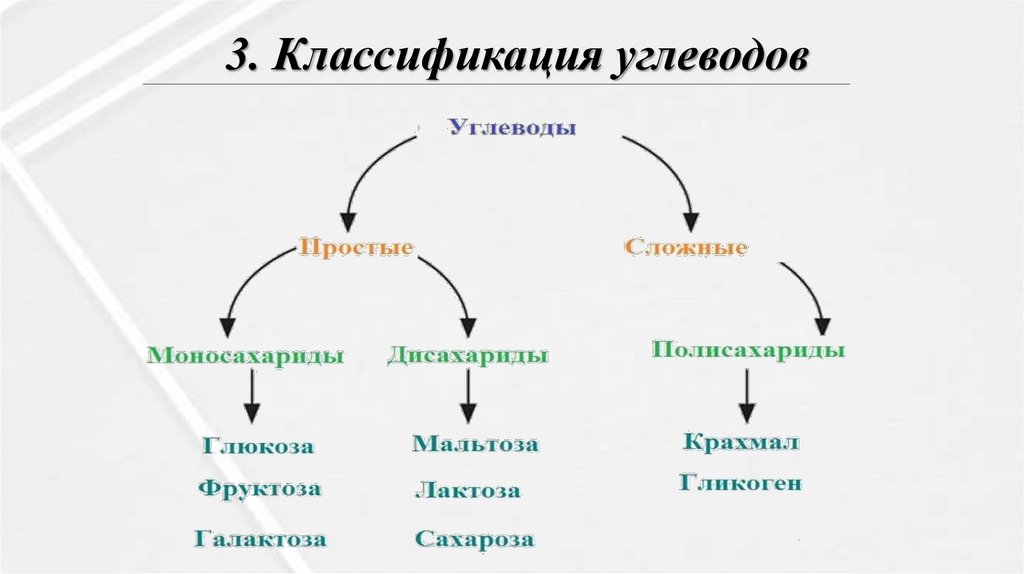 3. Классификация углеводов

Углеводы

Простые

Сложные

Моносахариды

Дисахариды

Полисахариды

Глюкоза
Фруктоза
Галактоза

Мальтоза
Лактоза
Сахароза

Крахмал
Гликоген